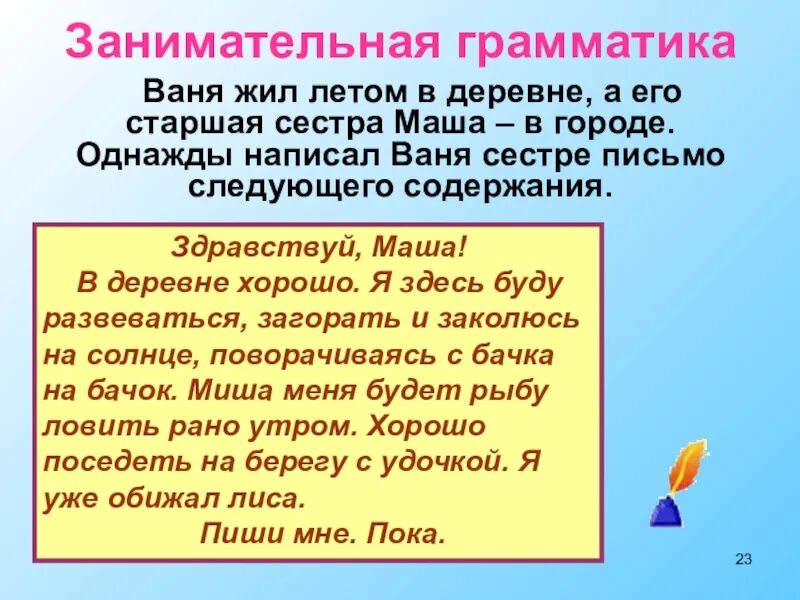 Занимательная грамматика

Ваня жил летом в деревне, а его старшая сестра Маша – в городе. Однажды написал Ваня сестре письмо следующего содержания.

Здравствуй, Маша!

В деревне хорошо. Я здесь буду развеваться, загорать и заколюсь на солнце, поворачиваясь с бачка на бачок. Миша меня будет рыбу ловить рано утром. Хорошо поседеть на берегу с удочкой. Я уже обижал лиса.

Пиши мне. Пока.

23